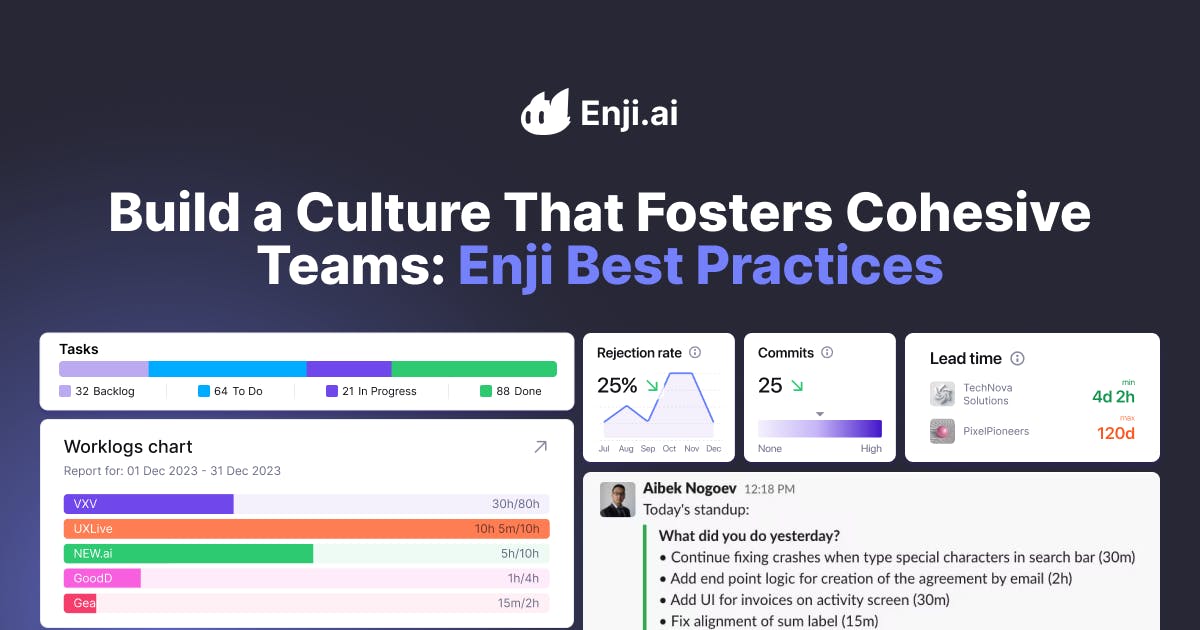 Enji.ai

Build a Culture That Fosters Cohesive Teams: Enji Best Practices

Tasks

32 Backlog
64 To Do
21 In Progress
88 Done

Worklogs chart

Report for: 01 Dec 2023 - 31 Dec 2023

VXV 30h/80h
UXLive 10h 5m/10h
NEW.ai 5h/10h
GoodD 1h/4h
Gea 15m/2h

Rejection rate

25%

Jul Aug Sep Oct Nov Dec

Commits

25

None High

Lead time

TechNova Solutions min 4d 2h
PixelPioneers max 120d

Aibek Nogoev 12:18 PM
Today's standup:
What did you do yesterday?
• Continue fixing crashes when type special characters in search bar (30m)
• Add end point logic for creation of the agreement by email (2h)
• Add UI for invoices on activity screen (30m)
• Fix alignment of sum label (15m)